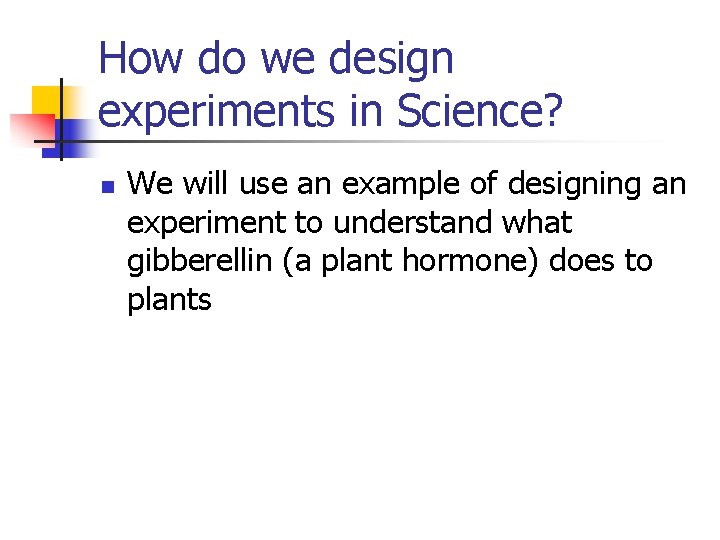 How do we design experiments in Science?

We will use an example of designing an experiment to understand what gibberellin (a plant hormone) does to plants